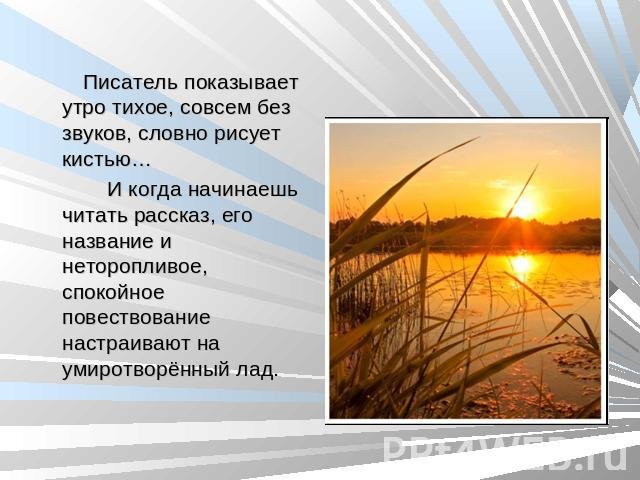 Писатель показывает утро тихое, совсем без звуков, словно рисует кистью…

И когда начинаешь читать рассказ, его название и неторопливое, спокойное повествование настраивают на умиротворённый лад.

PPt4WEB.ru